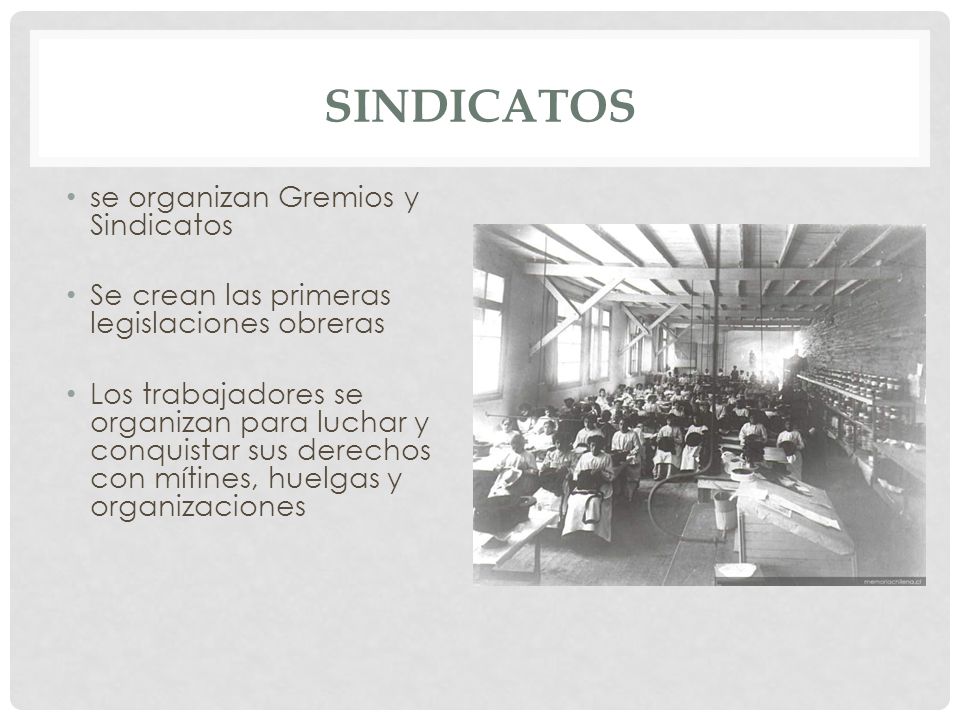 SINDICATOS

• se organizan Gremios y Sindicatos

• Se crean las primeras legislaciones obreras

• Los trabajadores se organizan para luchar y conquistar sus derechos con mítines, huelgas y organizaciones

memoriachilena.cl